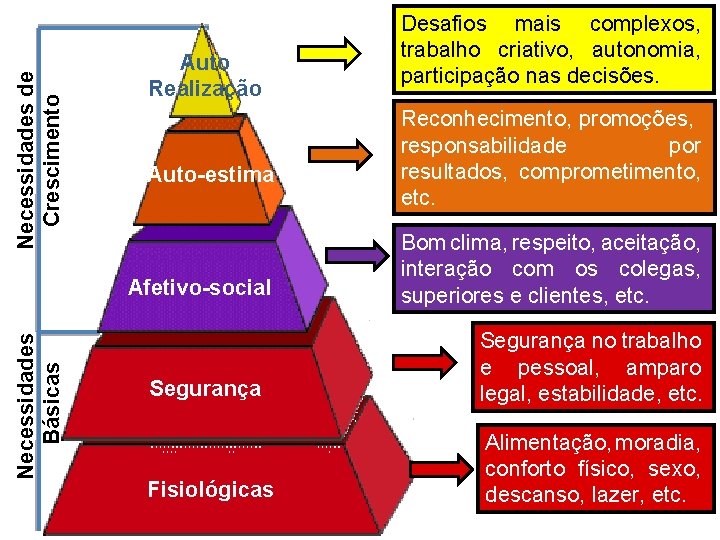 Necessidades de Crescimento

Necessidades Básicas

Auto Realização

Auto-estima

Afetivo-social

Segurança

Fisiológicas

Desafios mais complexos, trabalho criativo, autonomia, participação nas decisões.

Reconhecimento, promoções, responsabilidade por resultados, comprometimento, etc.

Bom clima, respeito, aceitação, interação com os colegas, superiores e clientes, etc.

Segurança no trabalho e pessoal, amparo legal, estabilidade, etc.

Alimentação, moradia, conforto físico, sexo, descanso, lazer, etc.